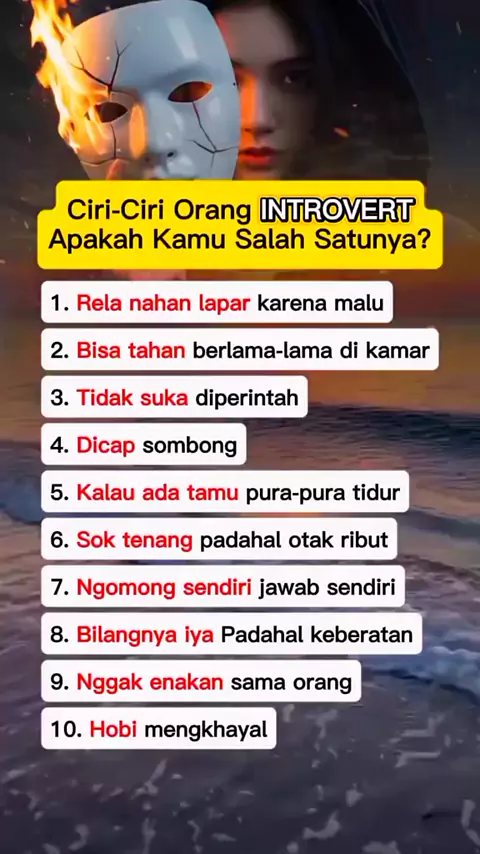 Ciri-Ciri Orang INTROVERT
Apakah Kamu Salah Satunya?

1. Rela nahan lapar karena malu
2. Bisa tahan berlama-lama di kamar
3. Tidak suka diperintah
4. Dicap sombong
5. Kalau ada tamu pura-pura tidur
6. Sok tenang padahal otak ribut
7. Ngomong sendiri jawab sendiri
8. Bilangnya iya Padahal keberatan
9. Nggak enakan sama orang
10. Hobi mengkhayal